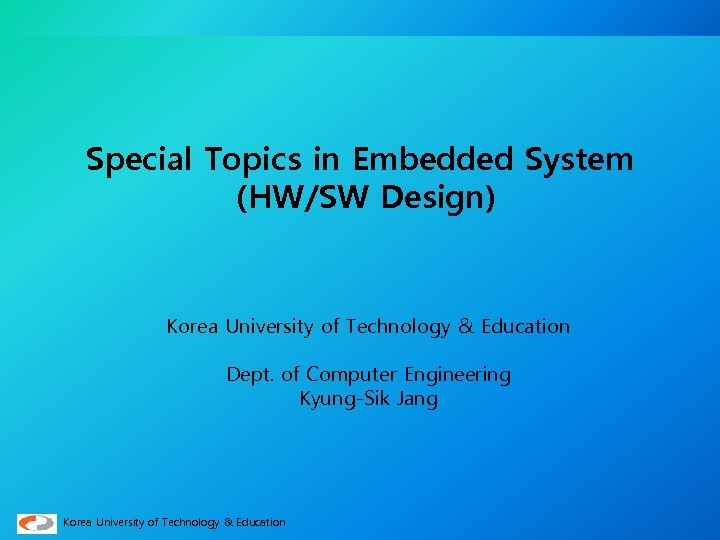 Special Topics in Embedded System
(HW/SW Design)

Korea University of Technology & Education

Dept. of Computer Engineering
Kyung-Sik Jang

Korea University of Technology & Education